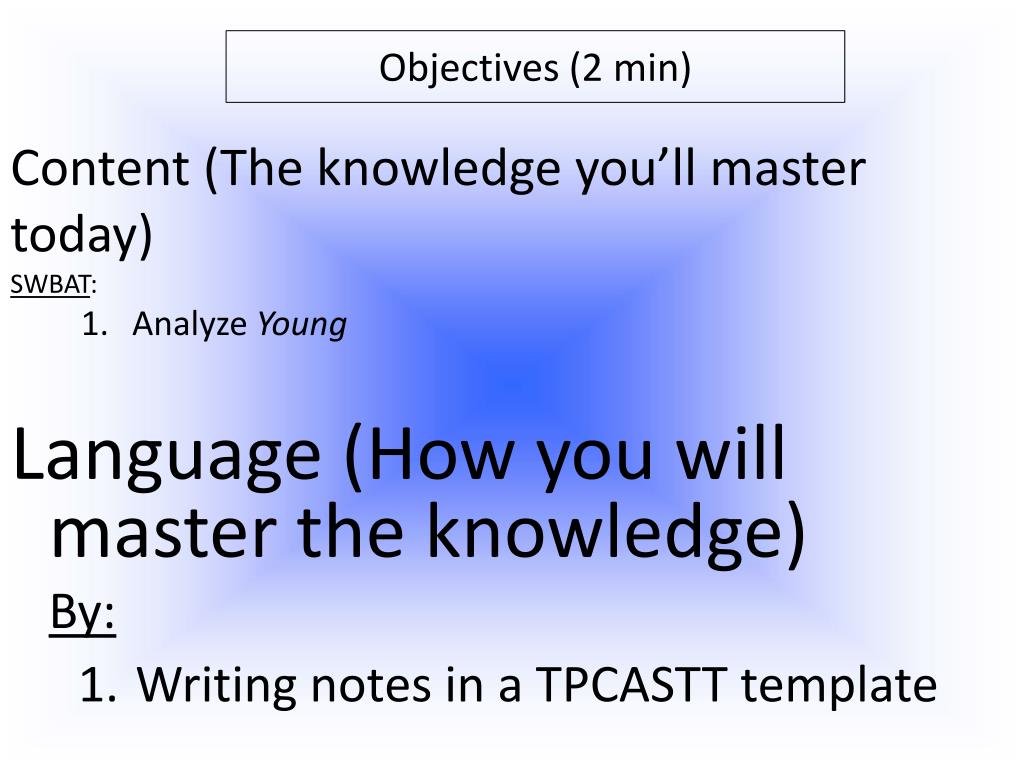 Objectives (2 min)

Content (The knowledge you’ll master today)
SWBAT:
1. Analyze Young

Language (How you will master the knowledge)
By:
1. Writing notes in a TPCASTT template